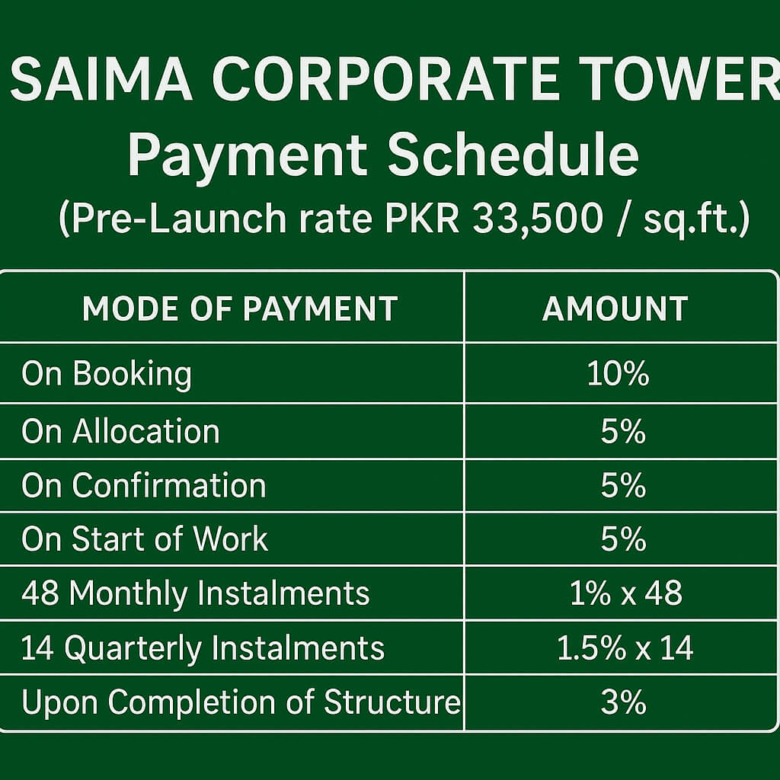 SAIMA CORPORATE TOWER
Payment Schedule
(Pre-Launch rate PKR 33,500 / sq.ft.)

| MODE OF PAYMENT | AMOUNT |
|---|---|
| On Booking | 10% |
| On Allocation | 5% |
| On Confirmation | 5% |
| On Start of Work | 5% |
| 48 Monthly Instalments | 1% x 48 |
| 14 Quarterly Instalments | 1.5% x 14 |
| Upon Completion of Structure | 3% |